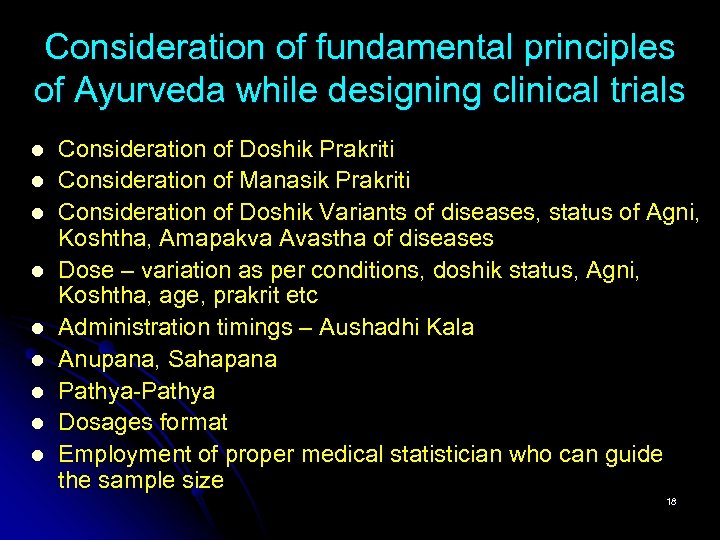 Consideration of fundamental principles of Ayurveda while designing clinical trials

- Consideration of Doshik Prakriti
- Consideration of Manasik Prakriti
- Consideration of Doshik Variants of diseases, status of Agni, Koshtha, Amapakva Avastha of diseases
- Dose – variation as per conditions, doshik status, Agni, Koshtha, age, prakrit etc
- Administration timings – Aushadhi Kala
- Anupana, Sahapana
- Pathya-Pathya
- Dosages format
- Employment of proper medical statistician who can guide the sample size

18